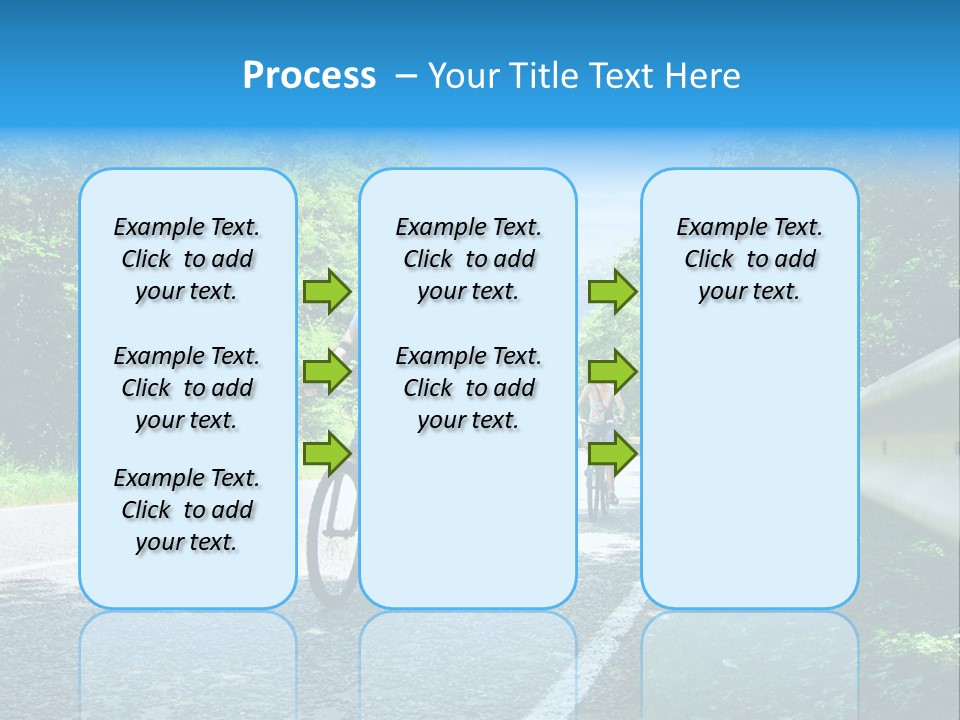 Process – Your Title Text Here

Example Text. Click to add your text.

Example Text. Click to add your text.

Example Text. Click to add your text.

Example Text. Click to add your text.

Example Text. Click to add your text.

Example Text. Click to add your text.